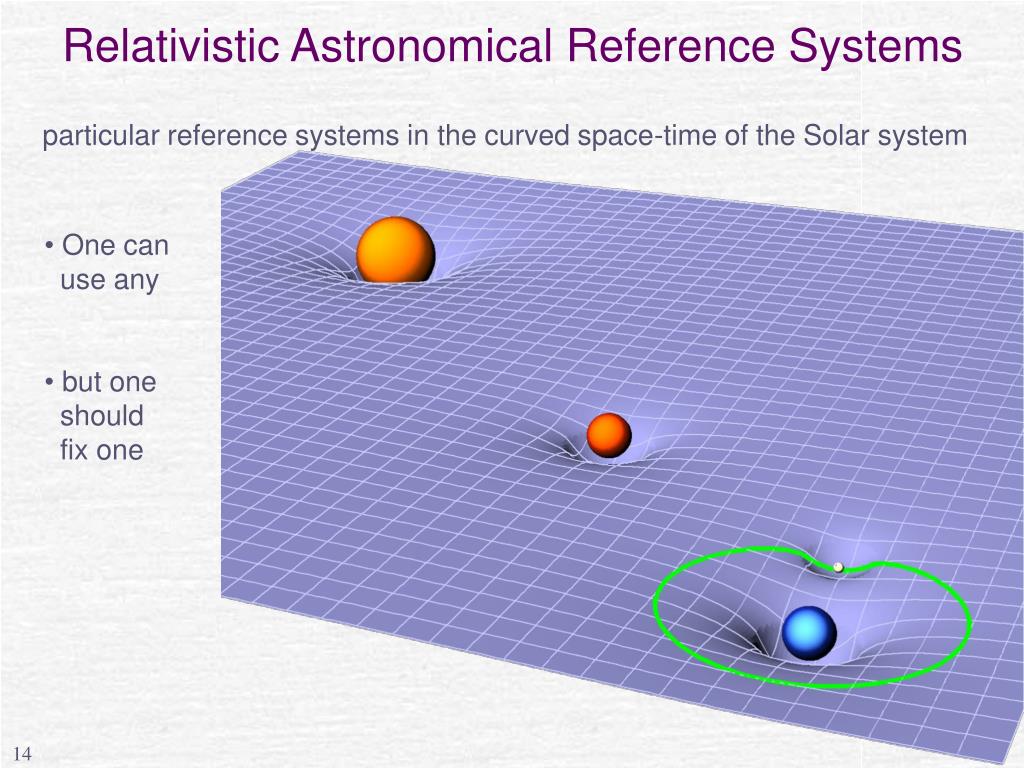 Relativistic Astronomical Reference Systems

particular reference systems in the curved space-time of the Solar system

• One can use any

• but one should fix one

14